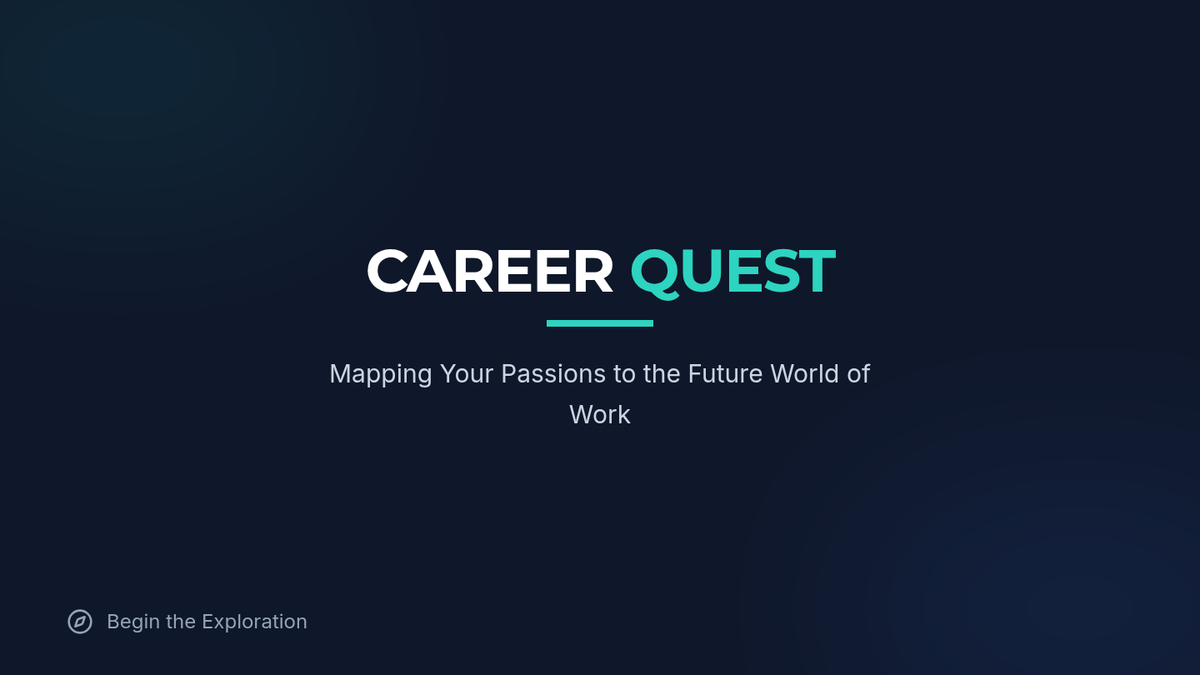 CAREER QUEST

Mapping Your Passions to the Future World of Work

Begin the Exploration